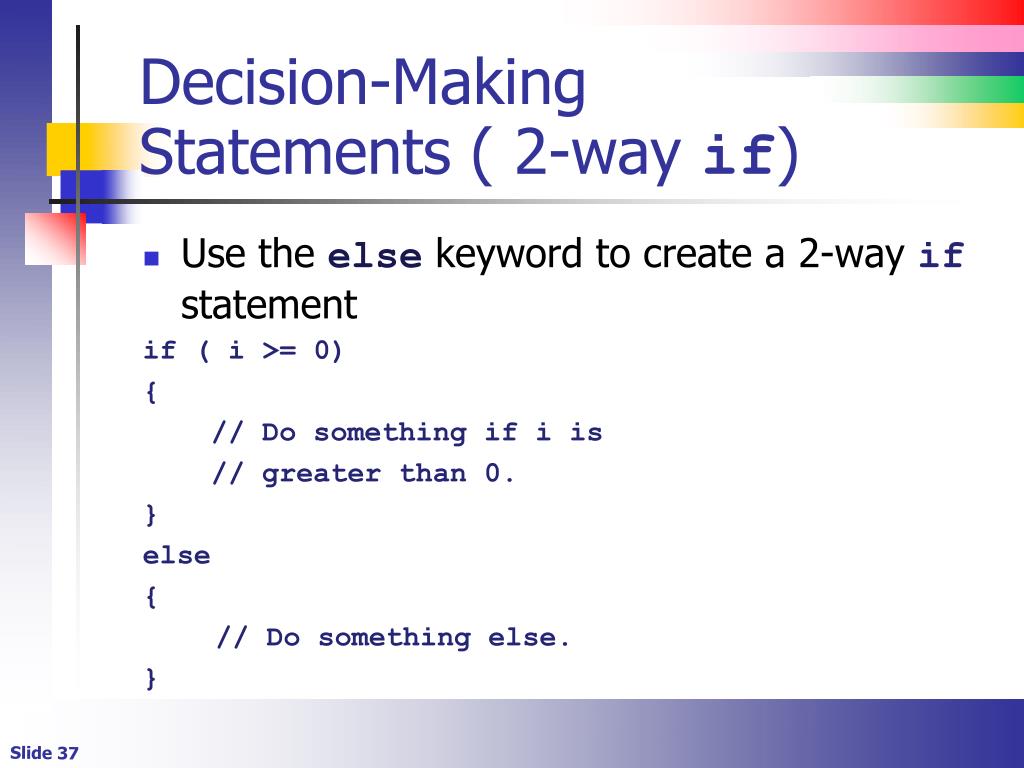 Decision-Making Statements ( 2-way if)

Use the else keyword to create a 2-way if statement

if ( i >= 0)
{
    // Do something if i is
    // greater than 0.
}
else
{
    // Do something else.
}

Slide 37